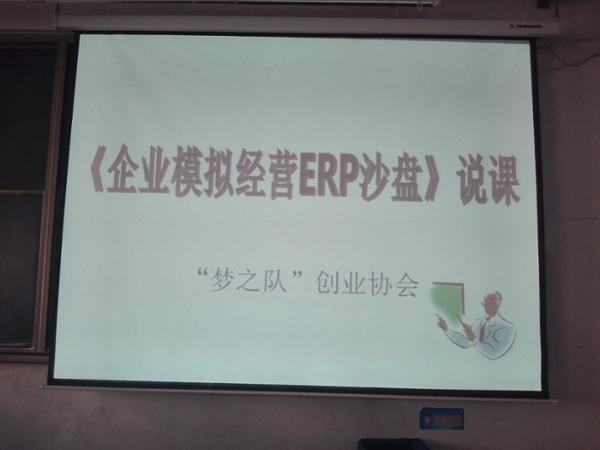 《企业模拟经营ERP沙盘》说课

“梦之队”创业协会